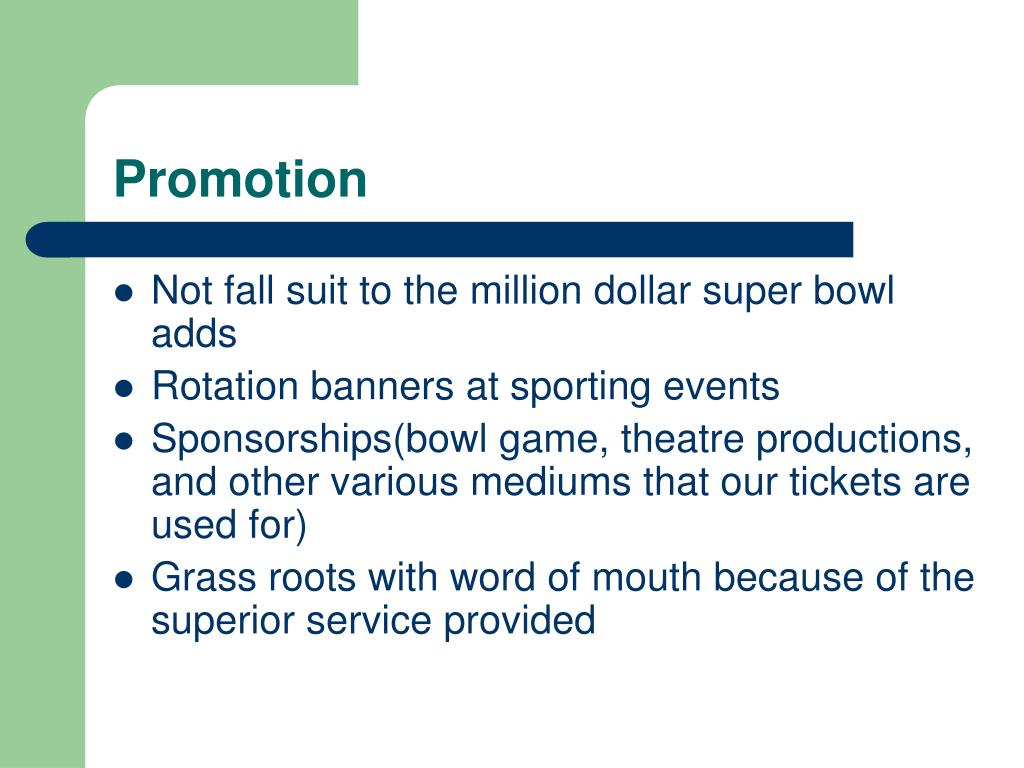 Promotion

- Not fall suit to the million dollar super bowl adds
- Rotation banners at sporting events
- Sponsorships(bowl game, theatre productions, and other various mediums that our tickets are used for)
- Grass roots with word of mouth because of the superior service provided